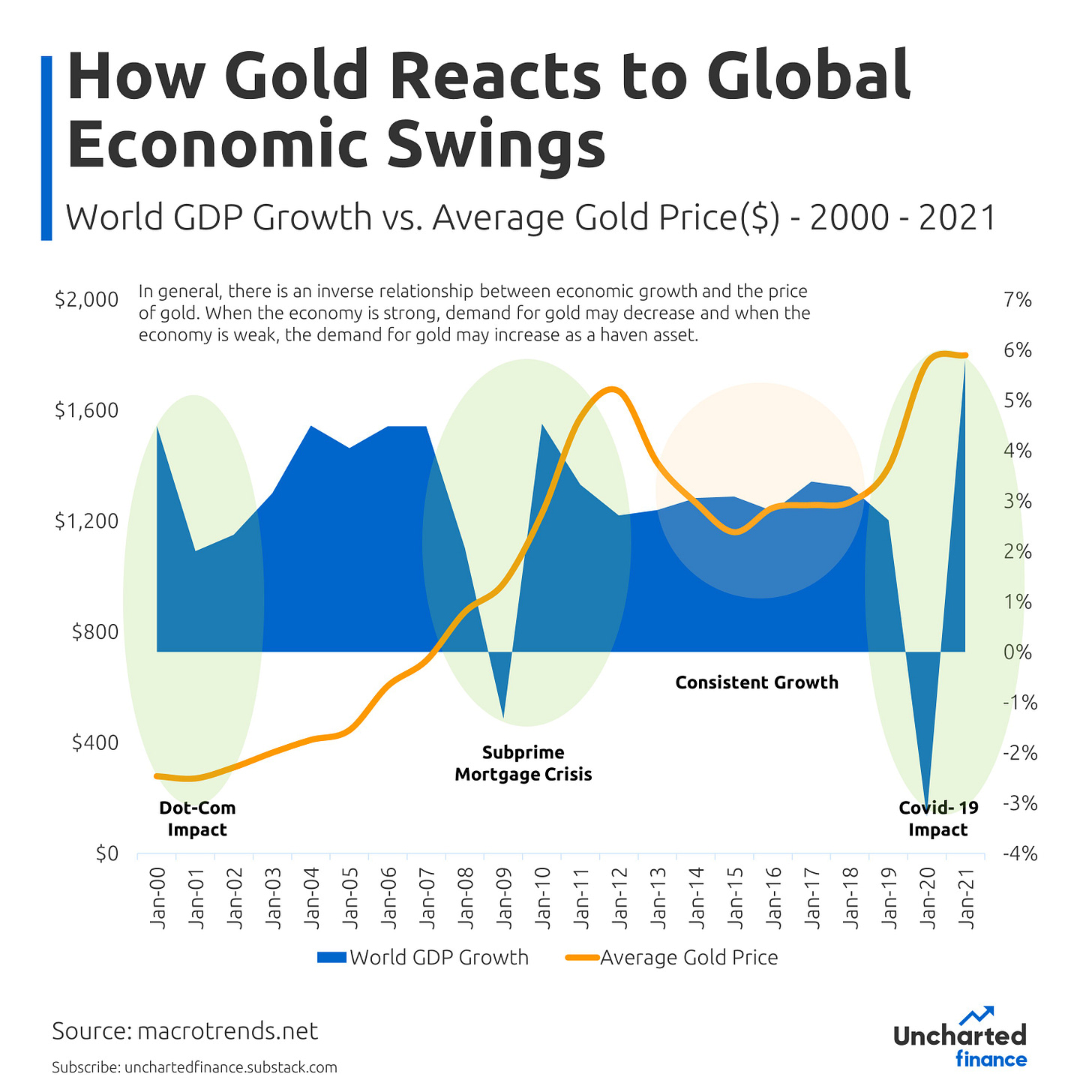 How Gold Reacts to Global Economic Swings

World GDP Growth vs. Average Gold Price($) - 2000 - 2021

In general, there is an inverse relationship between economic growth and the price of gold. When the economy is strong, demand for gold may decrease and when the economy is weak, the demand for gold may increase as a haven asset.

$2,000
$1,600
$1,200
$800
$400
$0

7%
6%
5%
4%
3%
2%
1%
0%
-1%
-2%
-3%
-4%

Dot-Com Impact

Subprime Mortgage Crisis

Consistent Growth

Covid- 19 Impact

Jan-00 Jan-01 Jan-02 Jan-03 Jan-04 Jan-05 Jan-06 Jan-07 Jan-08 Jan-09 Jan-10 Jan-11 Jan-12 Jan-13 Jan-14 Jan-15 Jan-16 Jan-17 Jan-18 Jan-19 Jan-20 Jan-21

World GDP Growth
Average Gold Price

Source: macrotrends.net

Subscribe: unchartedfinance.substack.com

Uncharted finance